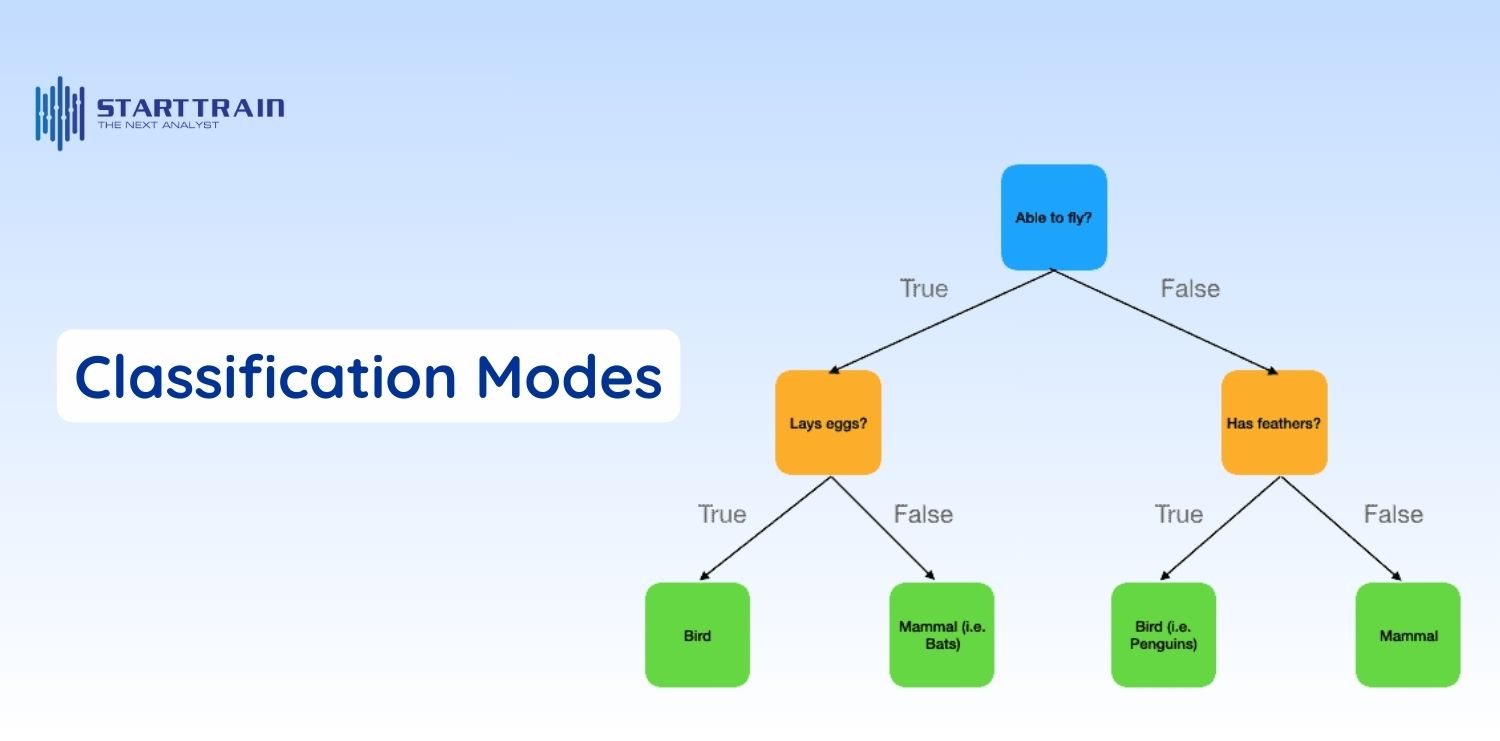 STARTTRAIN
THE NEXT ANALYST

Classification Modes

Able to fly?

True

False

Lays eggs?

Has feathers?

True

False

True

False

Bird

Mammal (i.e. Bats)

Bird (i.e. Penguins)

Mammal